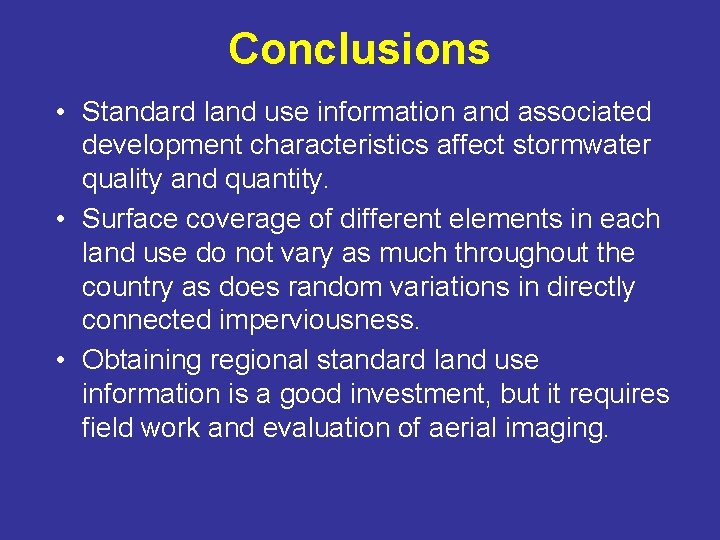 Conclusions

• Standard land use information and associated development characteristics affect stormwater quality and quantity.

• Surface coverage of different elements in each land use do not vary as much throughout the country as does random variations in directly connected imperviousness.

• Obtaining regional standard land use information is a good investment, but it requires field work and evaluation of aerial imaging.